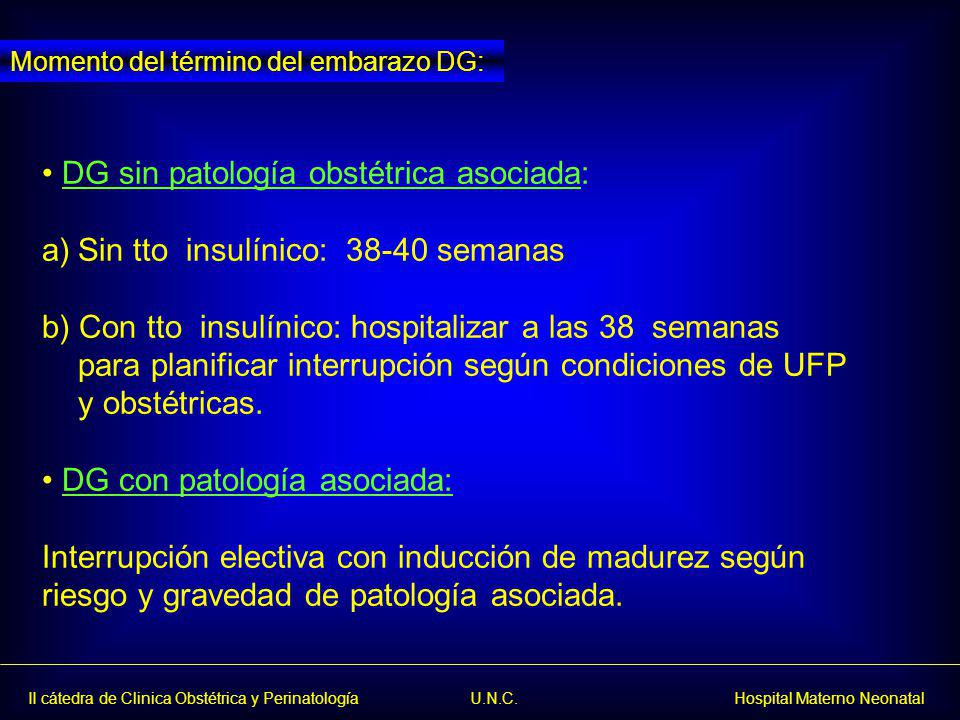 Momento del término del embarazo DG:

• DG sin patología obstétrica asociada:

a) Sin tto insulínico: 38-40 semanas

b) Con tto insulínico: hospitalizar a las 38 semanas para planificar interrupción según condiciones de UFP y obstétricas.

• DG con patología asociada:

Interrupción electiva con inducción de madurez según riesgo y gravedad de patología asociada.

II cátedra de Clinica Obstétrica y Perinatología U.N.C. Hospital Materno Neonatal